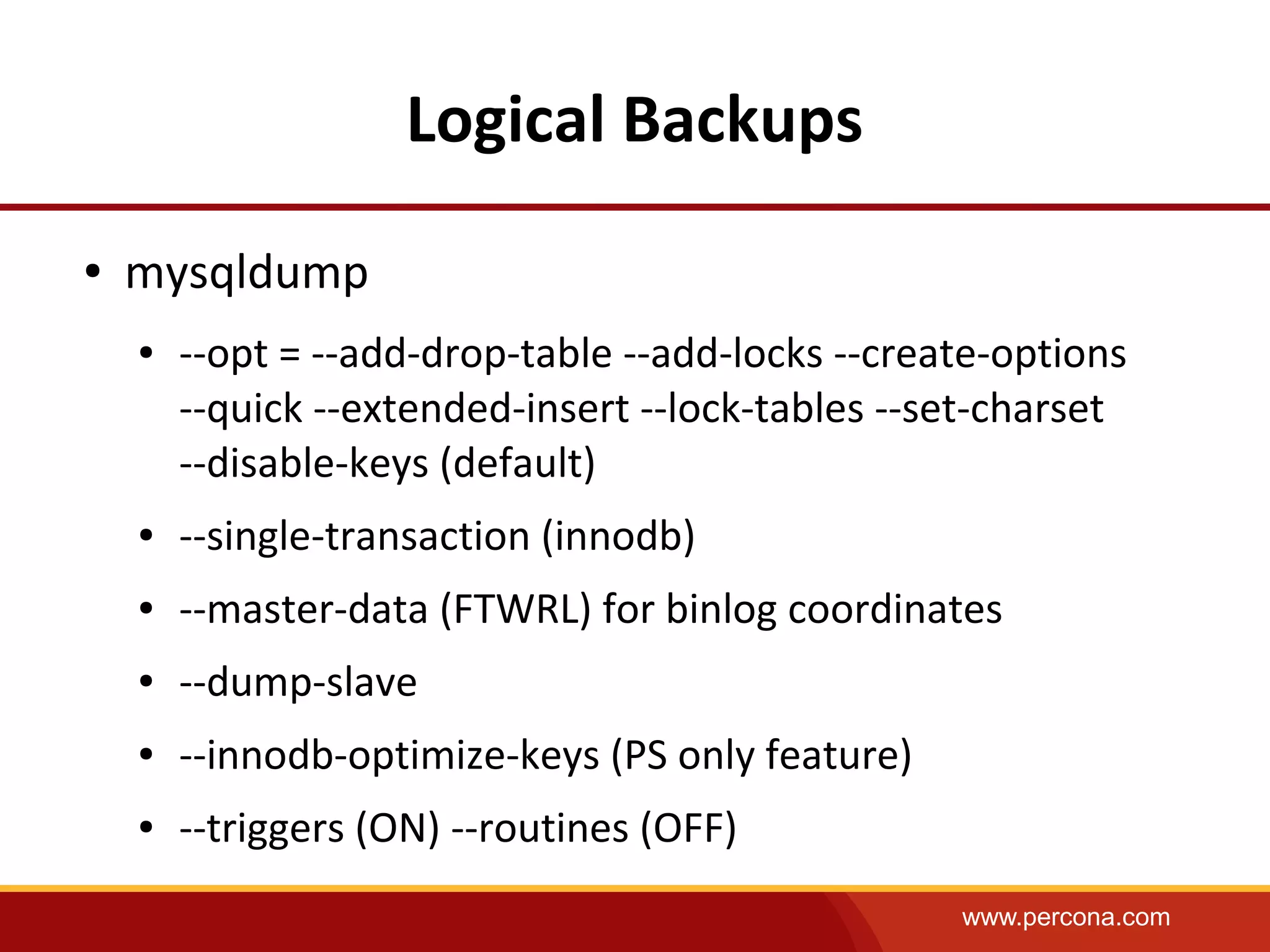 Logical Backups

• mysqldump

• --opt = --add-drop-table --add-locks --create-options --quick --extended-insert --lock-tables --set-charset --disable-keys (default)

• --single-transaction (innodb)

• --master-data (FTWRL) for binlog coordinates

• --dump-slave

• --innodb-optimize-keys (PS only feature)

• --triggers (ON) --routines (OFF)

www.percona.com